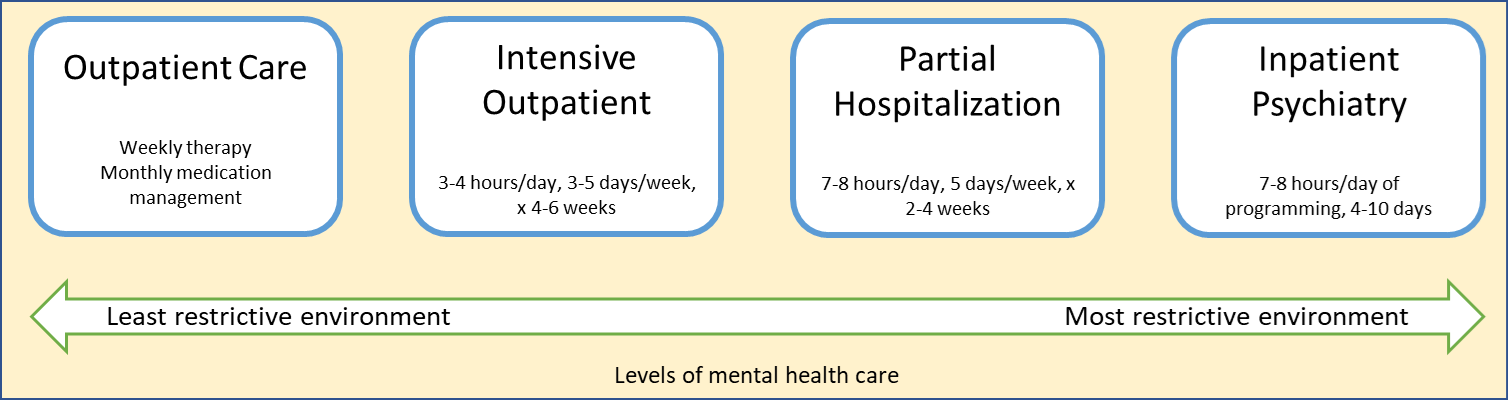 Outpatient Care

Weekly therapy
Monthly medication management

Intensive Outpatient

3-4 hours/day, 3-5 days/week, x 4-6 weeks

Partial Hospitalization

7-8 hours/day, 5 days/week, x 2-4 weeks

Inpatient Psychiatry

7-8 hours/day of programming, 4-10 days

Least restrictive environment

Most restrictive environment

Levels of mental health care